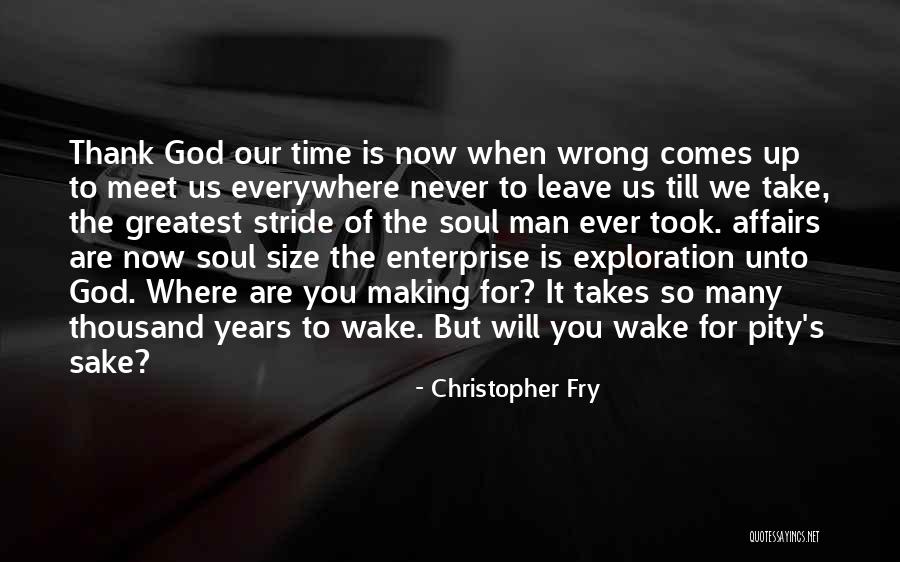 Thank God our time is now when wrong comes up to meet us everywhere never to leave us till we take, the greatest stride of the soul man ever took. affairs are now soul size the enterprise is exploration unto God. Where are you making for? It takes so many thousand years to wake. But will you wake for pity's sake?

- Christopher Fry

QUOTESSAYINGS.NET